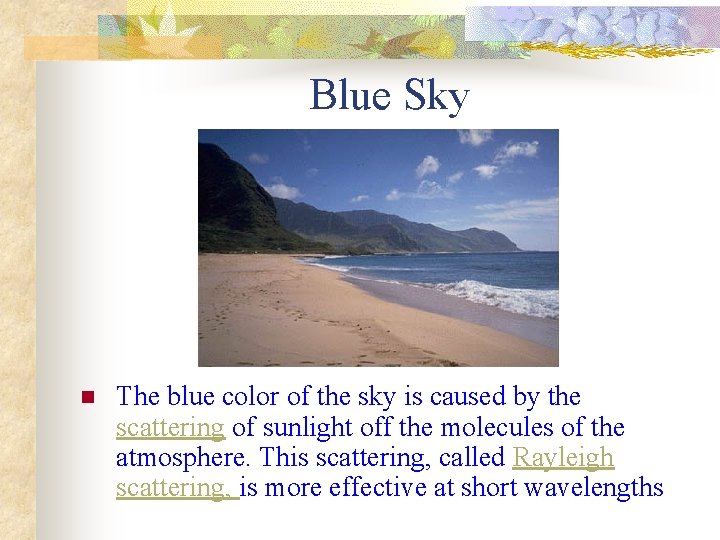 Blue Sky

The blue color of the sky is caused by the scattering of sunlight off the molecules of the atmosphere. This scattering, called Rayleigh scattering, is more effective at short wavelengths